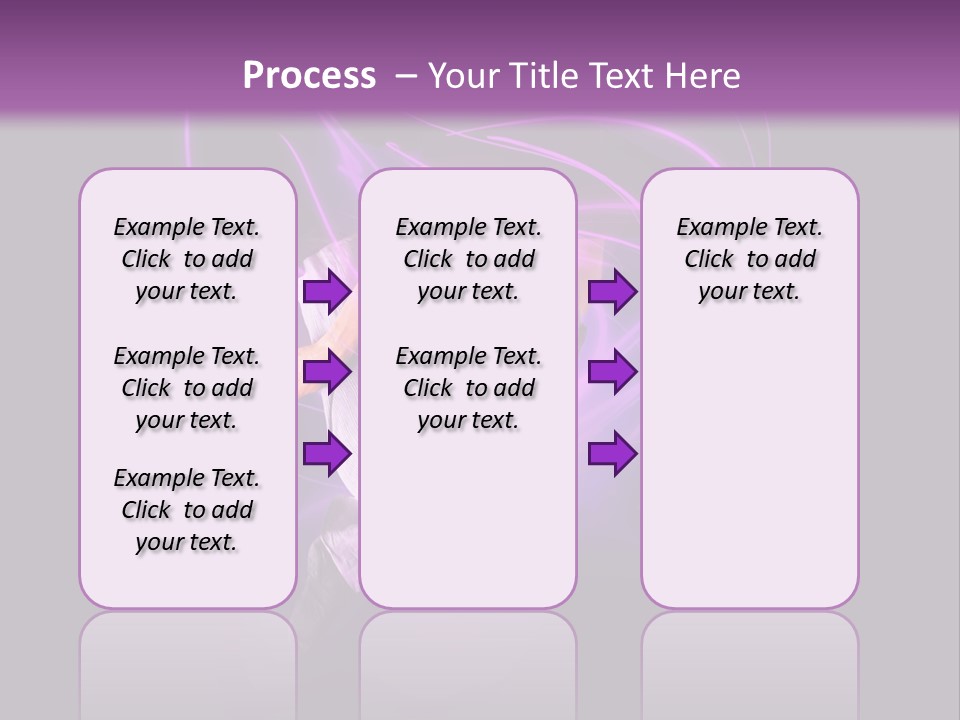 Process – Your Title Text Here

Example Text. Click to add your text.

Example Text. Click to add your text.

Example Text. Click to add your text.

Example Text. Click to add your text.

Example Text. Click to add your text.

Example Text. Click to add your text.